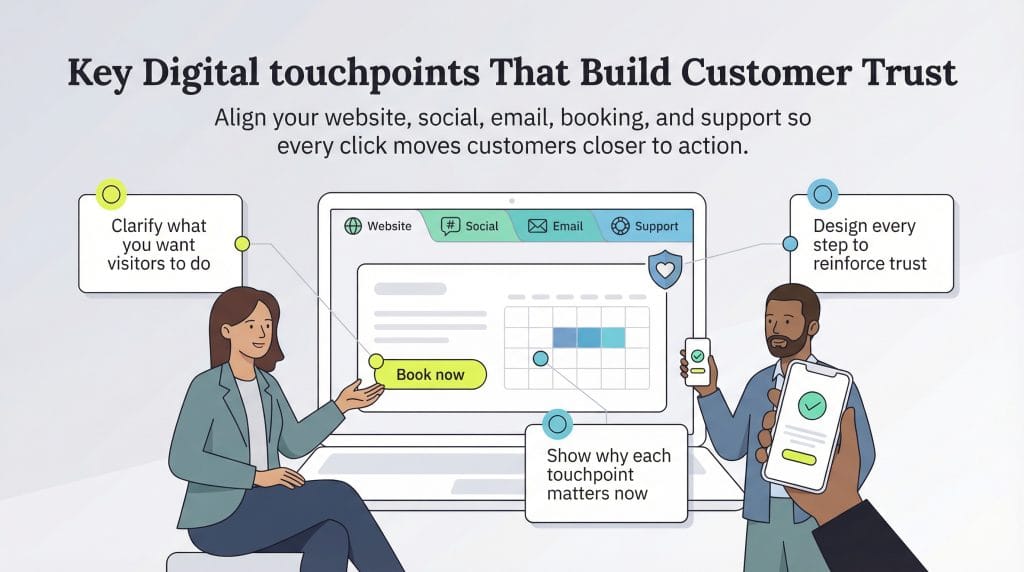 Key Digital touchpoints That Build Customer Trust

Align your website, social, email, booking, and support so every click moves customers closer to action.

Clarify what you want visitors to do

Website
Social
Email
Support

Design every step to reinforce trust

Book now

Show why each touchpoint matters now